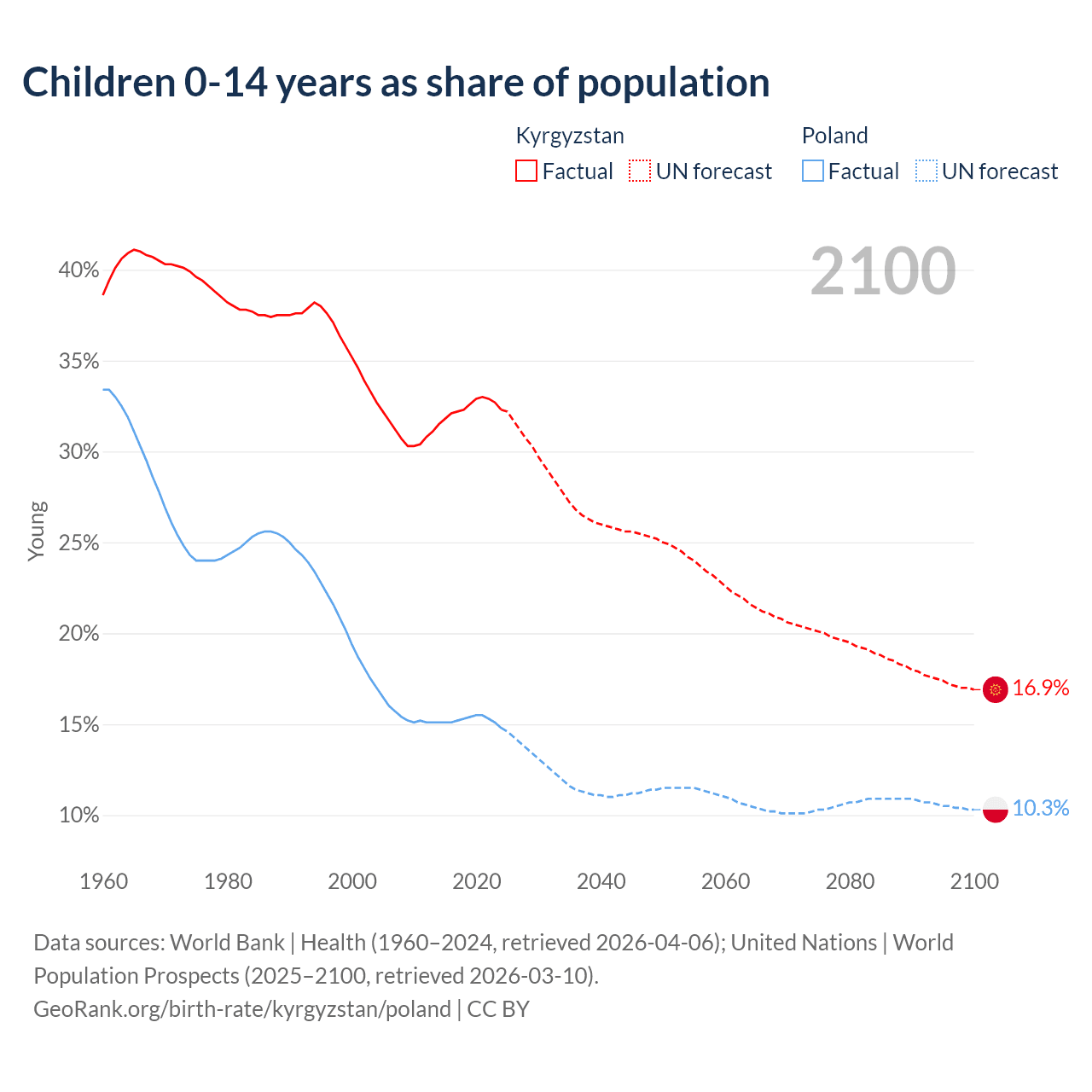 Children 0-14 years as share of population

Kyrgyzstan
Factual UN forecast

Poland
Factual UN forecast

2100

40%
35%
30%
25%
20%
15%
10%

Young

16.9%
10.3%

1960 1980 2000 2020 2040 2060 2080 2100

Data sources: World Bank | Health (1960–2024, retrieved 2026-04-06); United Nations | World Population Prospects (2025–2100, retrieved 2026-03-10).
GeoRank.org/birth-rate/kyrgyzstan/poland | CC BY